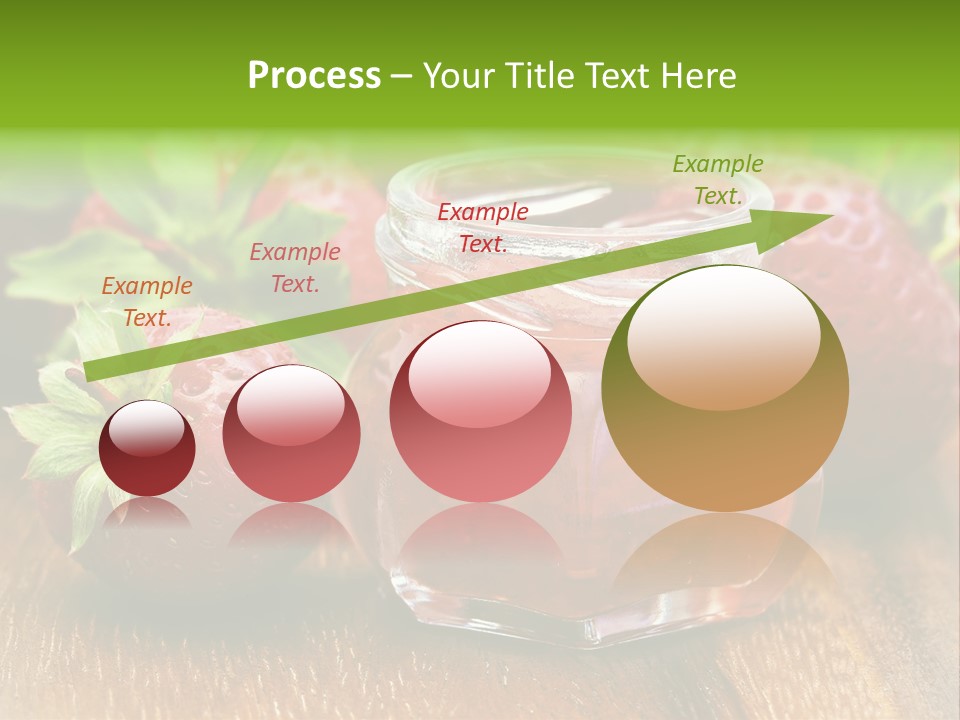 Process – Your Title Text Here

Example Text.

Example Text.

Example Text.

Example Text.